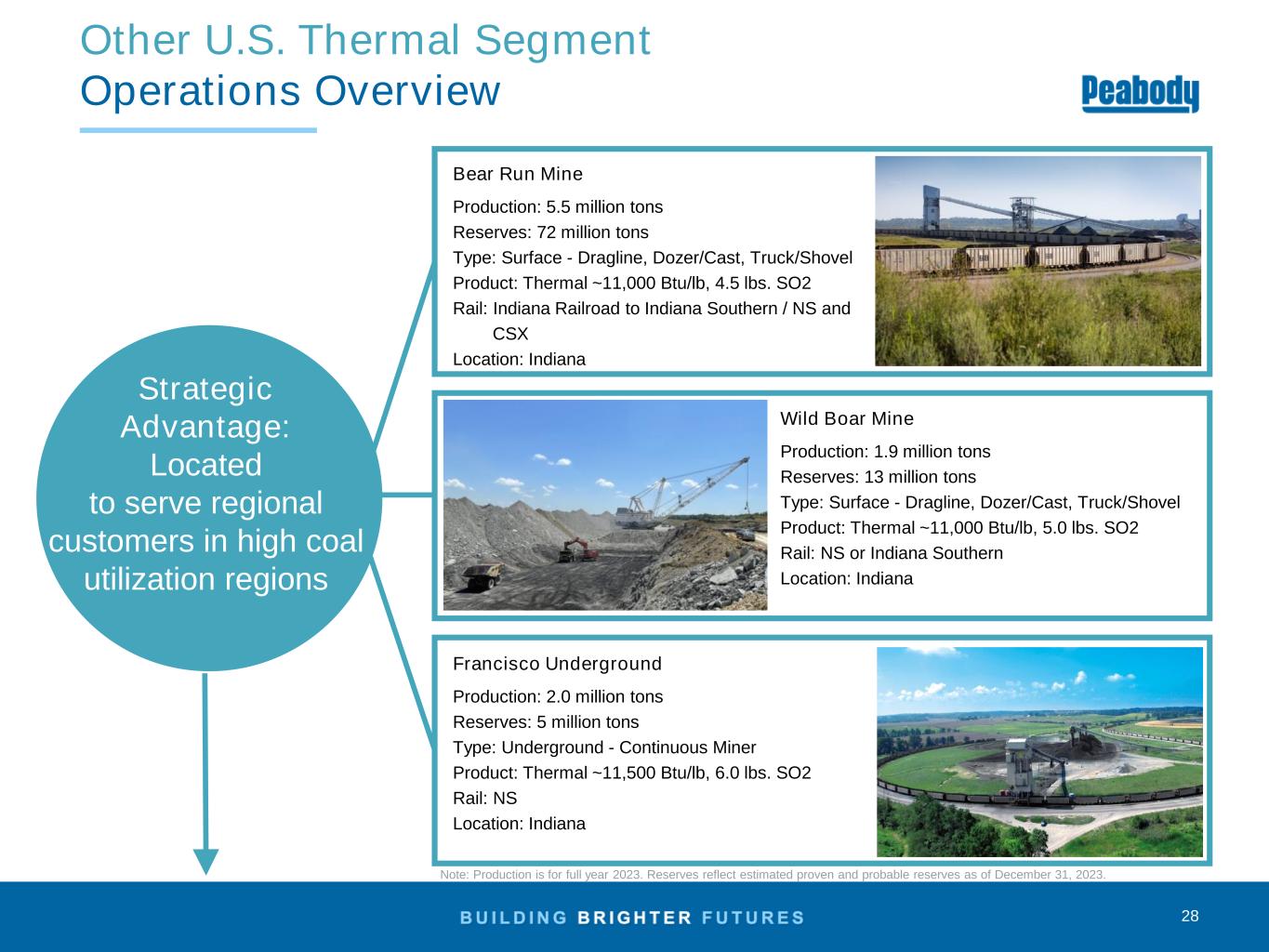 Other U.S. Thermal Segment
Operations Overview

Peabody

Strategic Advantage: Located to serve regional customers in high coal utilization regions

Bear Run Mine

Production: 5.5 million tons
Reserves: 72 million tons
Type: Surface - Dragline, Dozer/Cast, Truck/Shovel
Product: Thermal ~11,000 Btu/lb, 4.5 lbs. SO2
Rail: Indiana Railroad to Indiana Southern / NS and CSX
Location: Indiana

Wild Boar Mine

Production: 1.9 million tons
Reserves: 13 million tons
Type: Surface - Dragline, Dozer/Cast, Truck/Shovel
Product: Thermal ~11,000 Btu/lb, 5.0 lbs. SO2
Rail: NS or Indiana Southern
Location: Indiana

Francisco Underground

Production: 2.0 million tons
Reserves: 5 million tons
Type: Underground - Continuous Miner
Product: Thermal ~11,500 Btu/lb, 6.0 lbs. SO2
Rail: NS
Location: Indiana

Note: Production is for full year 2023. Reserves reflect estimated proven and probable reserves as of December 31, 2023.

BUILDING BRIGHTER FUTURES

28